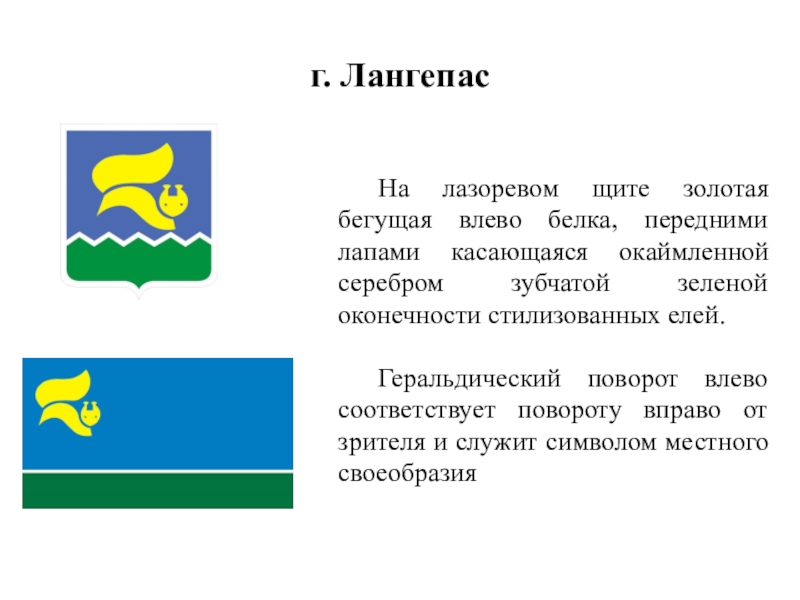 г. Лангепас

На лазоревом щите золотая бегущая влево белка, передними лапами касающаяся окаймленной серебром зубчатой зеленой оконечности стилизованных елей.

Геральдический поворот влево соответствует повороту вправо от зрителя и служит символом местного своеобразия